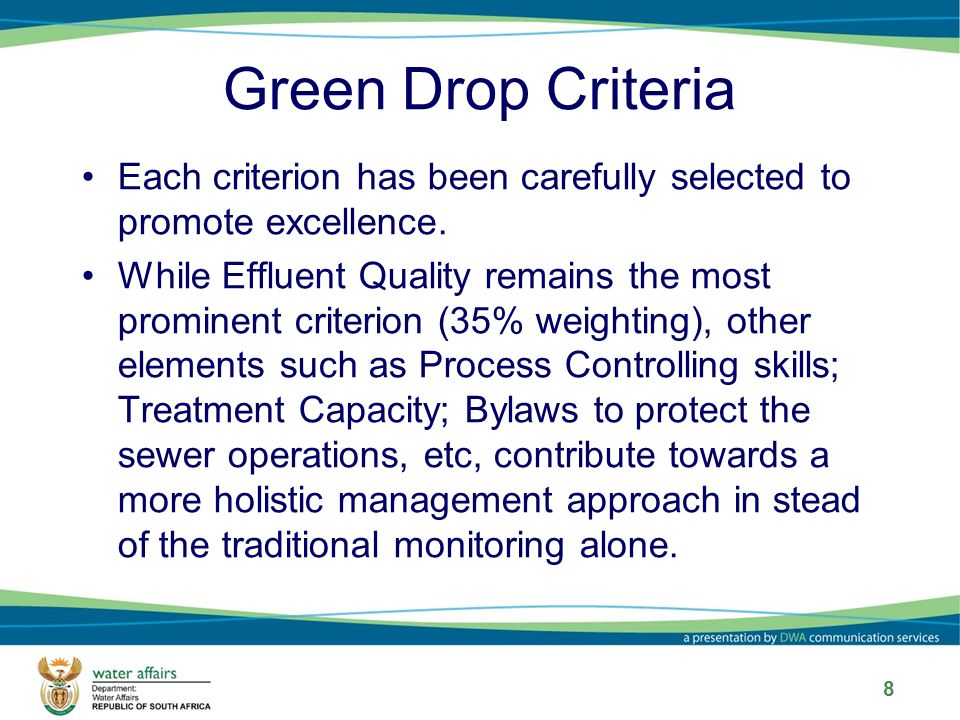 Green Drop Criteria

• Each criterion has been carefully selected to promote excellence.

• While Effluent Quality remains the most prominent criterion (35% weighting), other elements such as Process Controlling skills; Treatment Capacity; Bylaws to protect the sewer operations, etc, contribute towards a more holistic management approach in stead of the traditional monitoring alone.

a presentation by DWA communication services

water affairs
Department:
Water Affairs
REPUBLIC OF SOUTH AFRICA

8